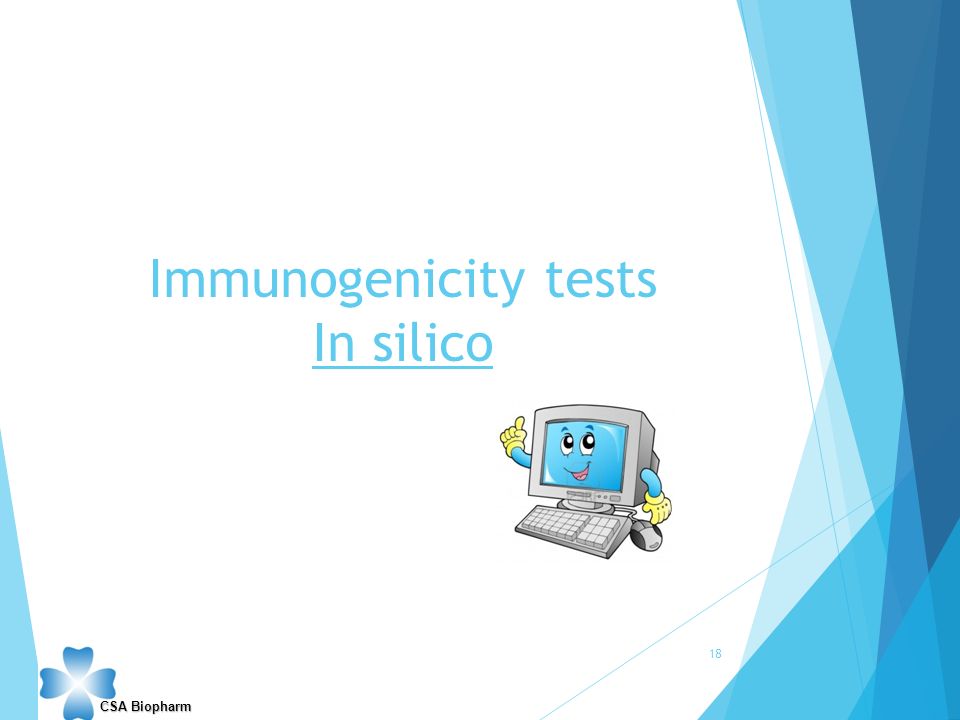 Immunogenicity tests
In silico

18

CSA Biopharm